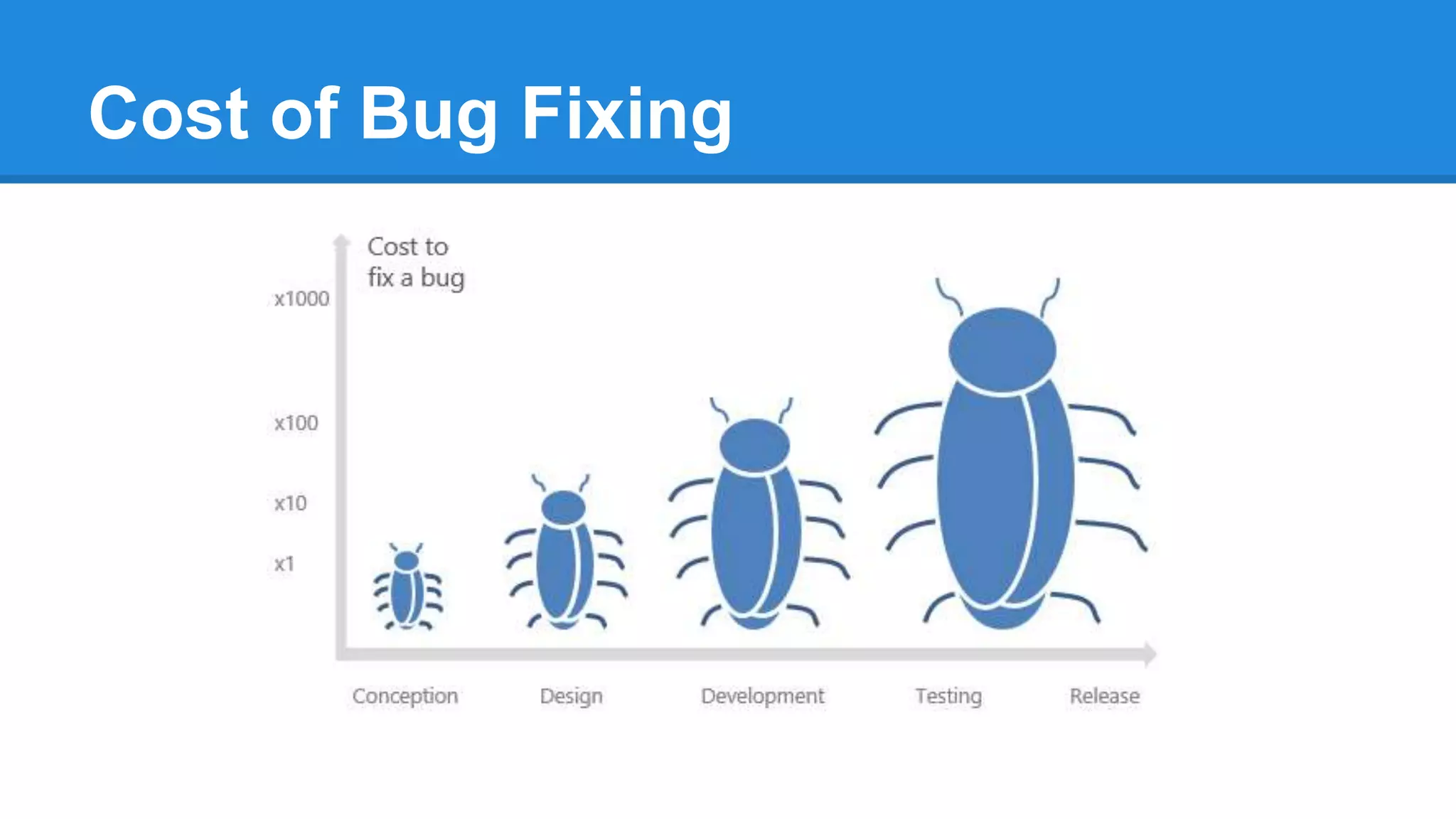 Cost of Bug Fixing

Cost to fix a bug

x1000

x100

x10

x1

Conception

Design

Development

Testing

Release